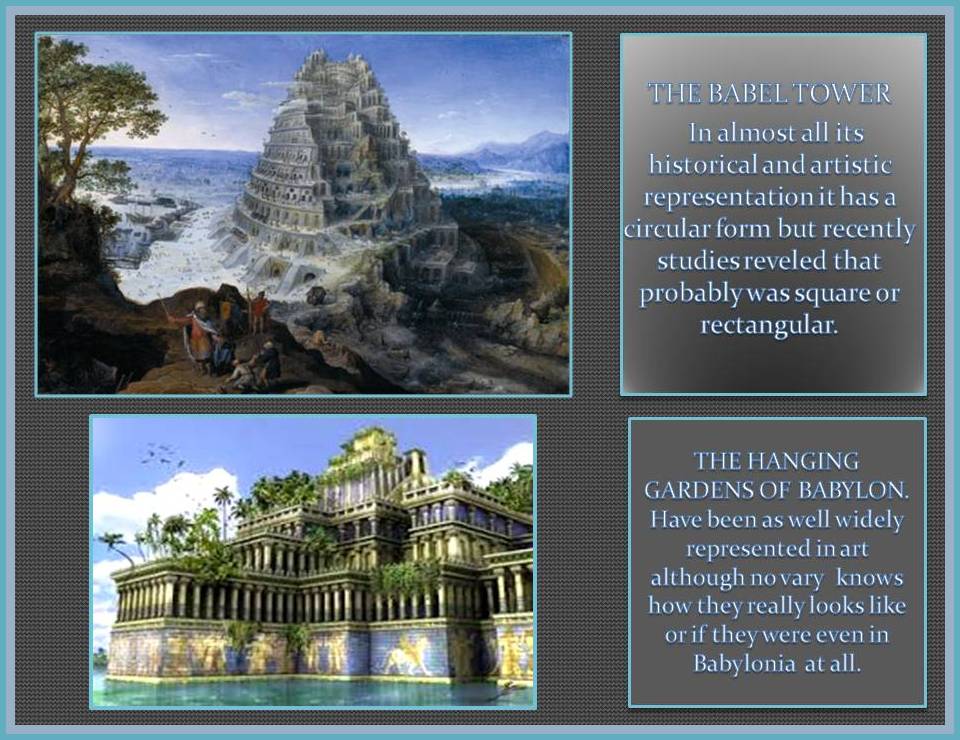 THE BABEL TOWER
In almost all its historical and artistic representation it has a circular form but recently studies reveled that probably was square or rectangular.

THE HANGING GARDENS OF BABYLON.
Have been as well widely represented in art although no vary knows how they really looks like or if they were even in Babylonia at all.